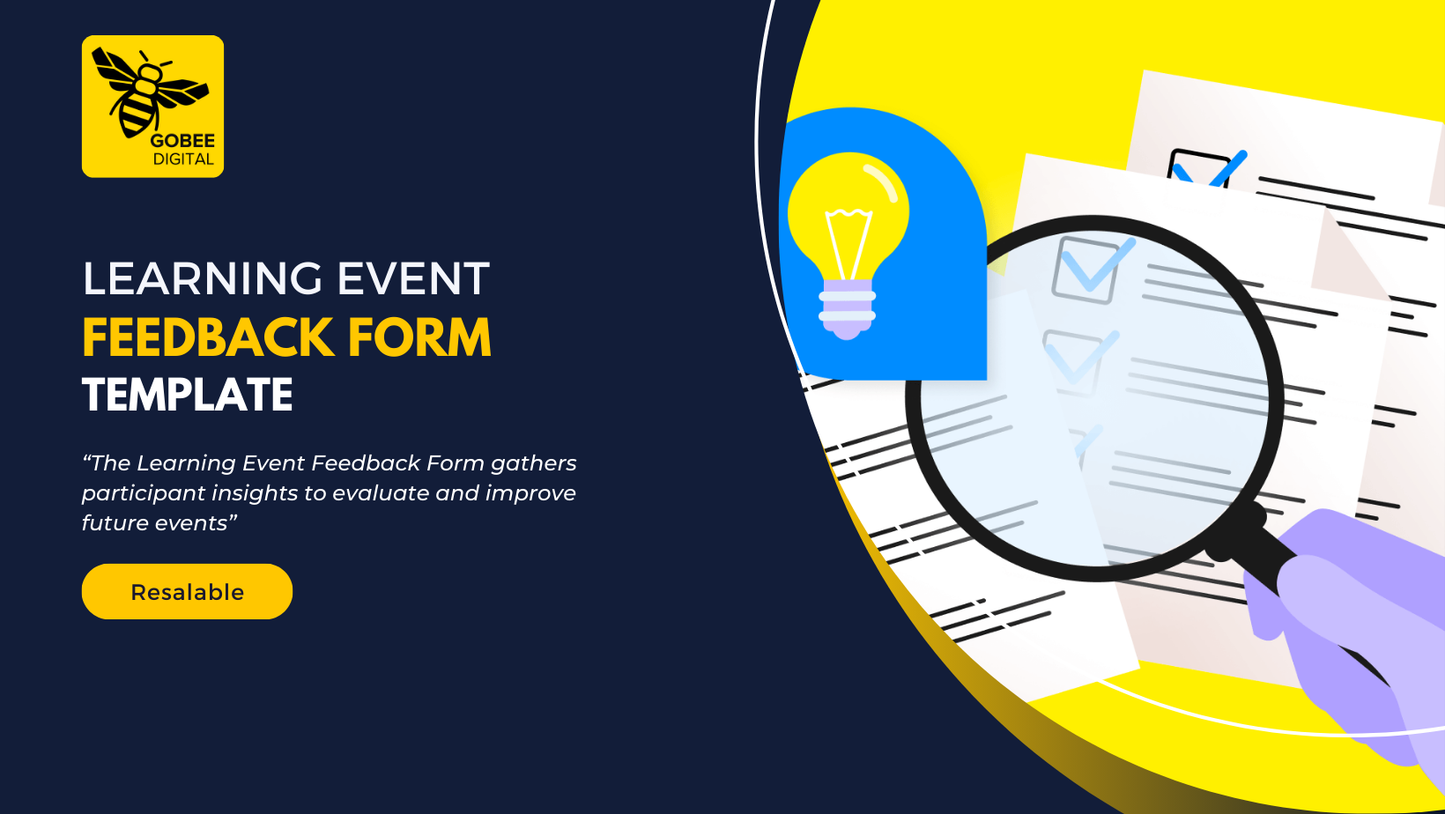 GOBEE
DIGITAL

LEARNING EVENT
FEEDBACK FORM
TEMPLATE

“The Learning Event Feedback Form gathers participant insights to evaluate and improve future events”

Resalable